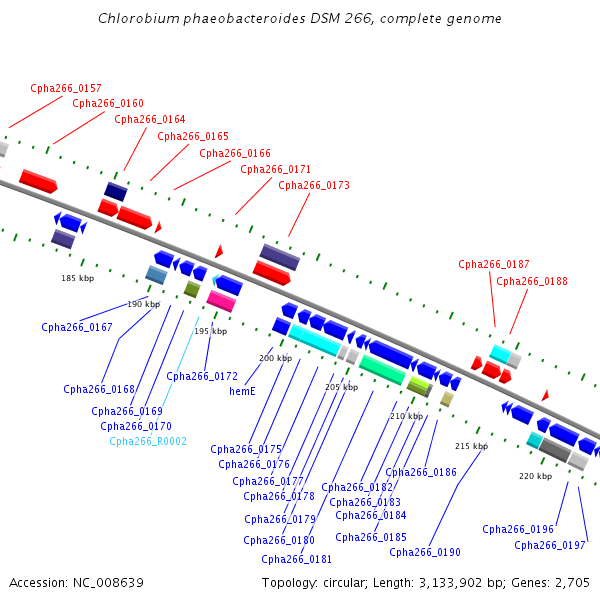 Chlorobium phaeobacteroides DSM 266, complete genome

Cpha266_0157
Cpha266_0160
Cpha266_0164
Cpha266_0165
Cpha266_0166
Cpha266_0171
Cpha266_0173
Cpha266_0187
Cpha266_0188

185 kbp
190 kbp
195 kbp
200 kbp
205 kbp
210 kbp
215 kbp
220 kbp

Cpha266_0167
Cpha266_0168
Cpha266_0169
Cpha266_0170
Cpha266_R0002
Cpha266_0172
hemE
Cpha266_0175
Cpha266_0176
Cpha266_0177
Cpha266_0178
Cpha266_0179
Cpha266_0180
Cpha266_0181
Cpha266_0182
Cpha266_0183
Cpha266_0184
Cpha266_0185
Cpha266_0186
Cpha266_0190
Cpha266_0196
Cpha266_0197

Accession: NC_008639
Topology: circular; Length: 3,133,902 bp; Genes: 2,705